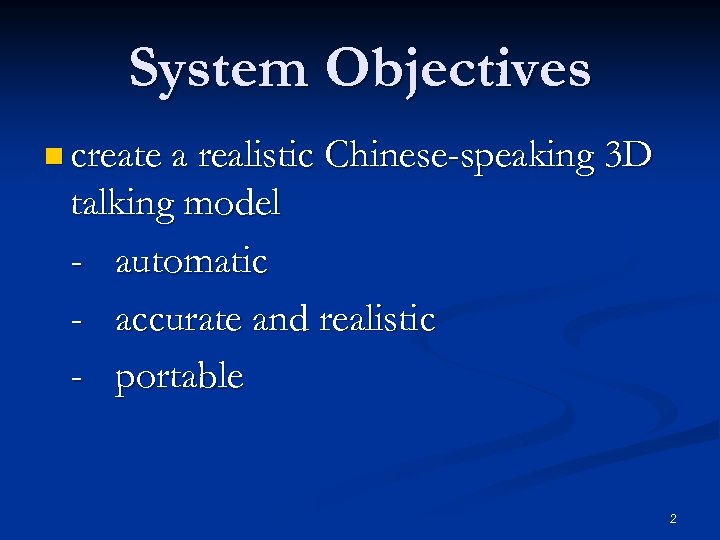 System Objectives

create a realistic Chinese-speaking 3D talking model

- automatic

- accurate and realistic

- portable

2